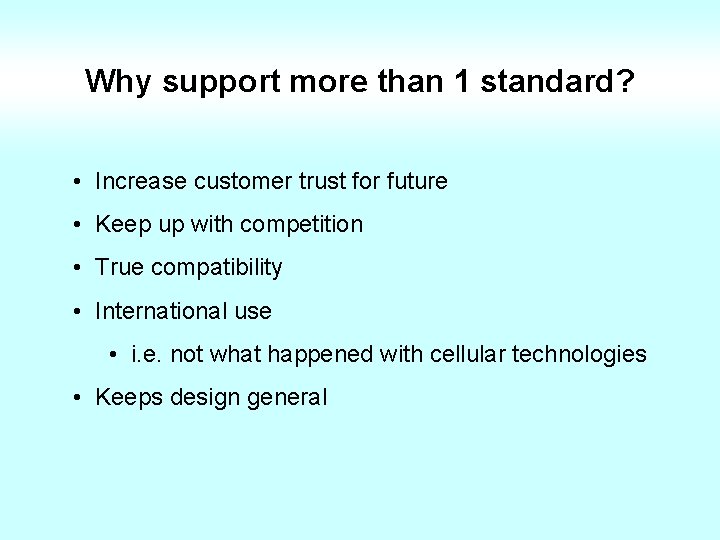 Why support more than 1 standard?

• Increase customer trust for future
• Keep up with competition
• True compatibility
• International use
• i.e. not what happened with cellular technologies
• Keeps design general